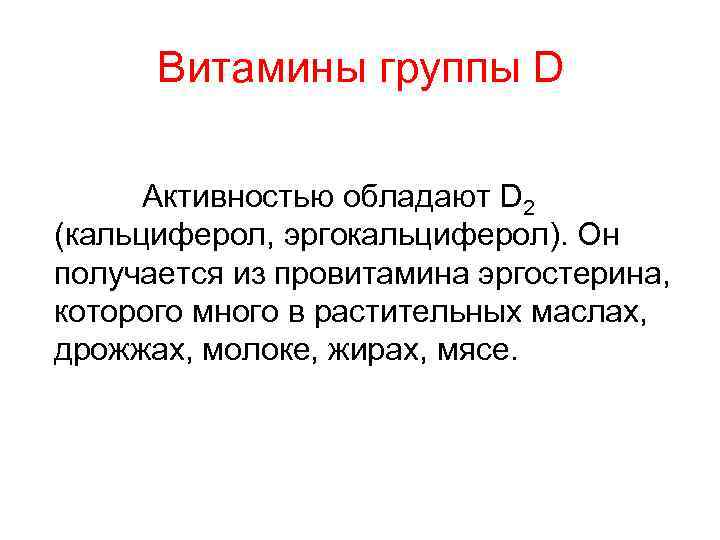 Витамины группы D

Активностью обладают $D_2$ (кальциферол, эргокальциферол). Он получается из провитамина эргостерина, которого много в растительных маслах, дрожжах, молоке, жирах, мясе.